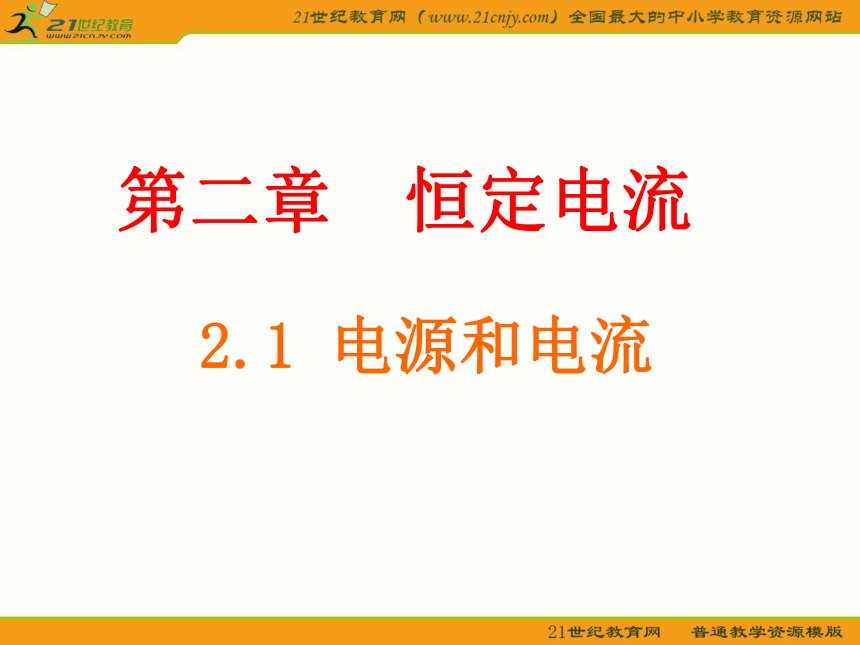 21世纪教育
www.21cnjy.com

21世纪教育网（www.21cnjy.com）全国最大的中小学教育资源网站

第二章　恒定电流

2.1 电源和电流

21世纪教育网　　普通教学资源模版